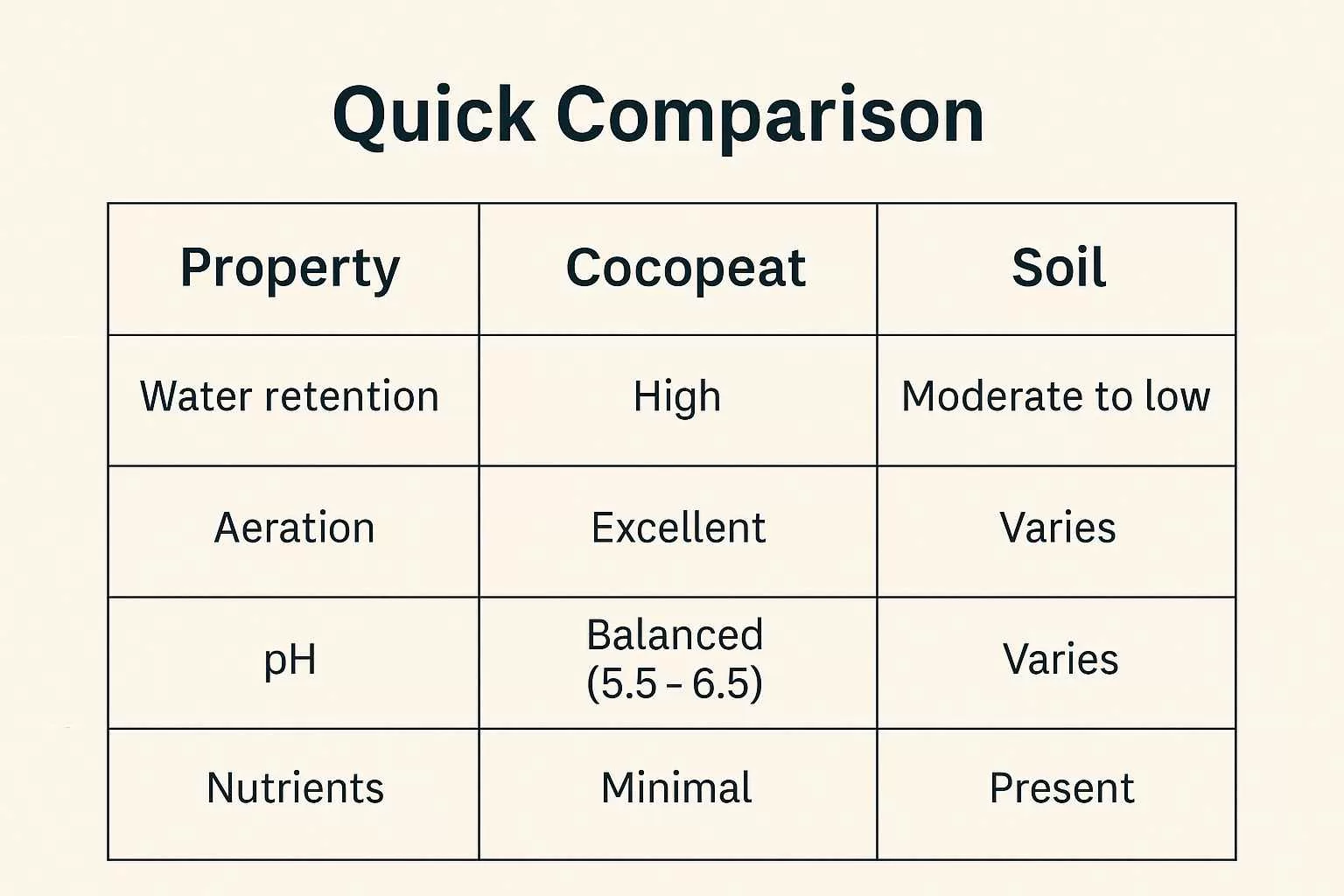 Quick Comparison

| Property | Cocopeat | Soil |
|---|---|---|
| Water retention | High | Moderate to low |
| Aeration | Excellent | Varies |
| pH | Balanced (5.5 – 6.5) | Varies |
| Nutrients | Minimal | Present |